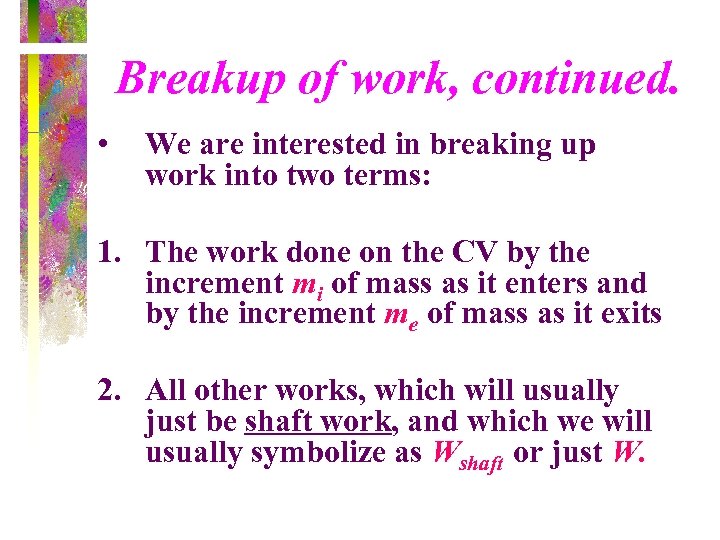 Breakup of work, continued.

• We are interested in breaking up work into two terms:

1. The work done on the CV by the increment $m_i$ of mass as it enters and by the increment $m_e$ of mass as it exits

2. All other works, which will usually just be shaft work, and which we will usually symbolize as $W_{shaft}$ or just $W$.